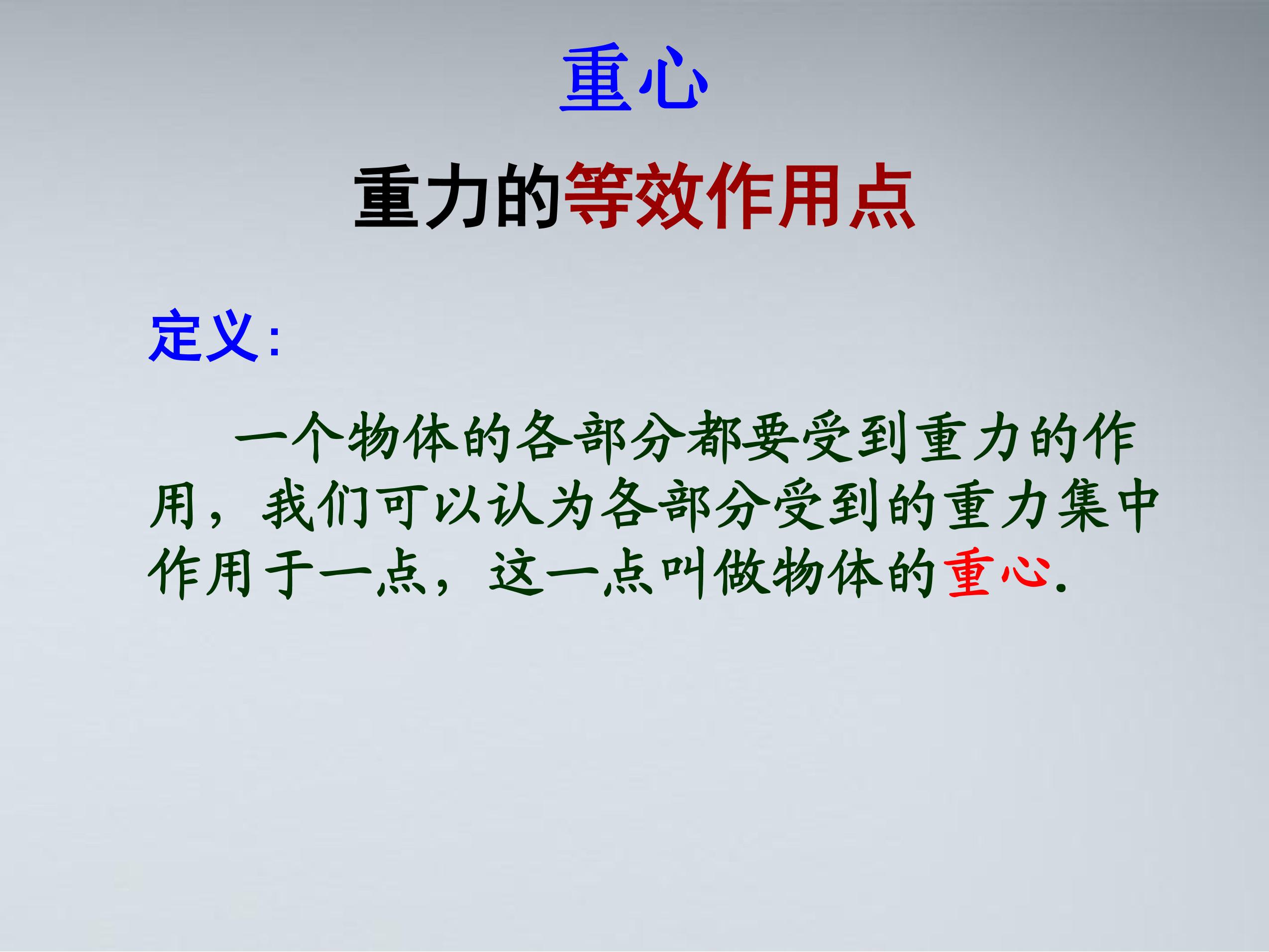 重心

重力的等效作用点

定义:

一个物体的各部分都要受到重力的作用，我们可以认为各部分受到的重力集中作用于一点，这一点叫做物体的重心.